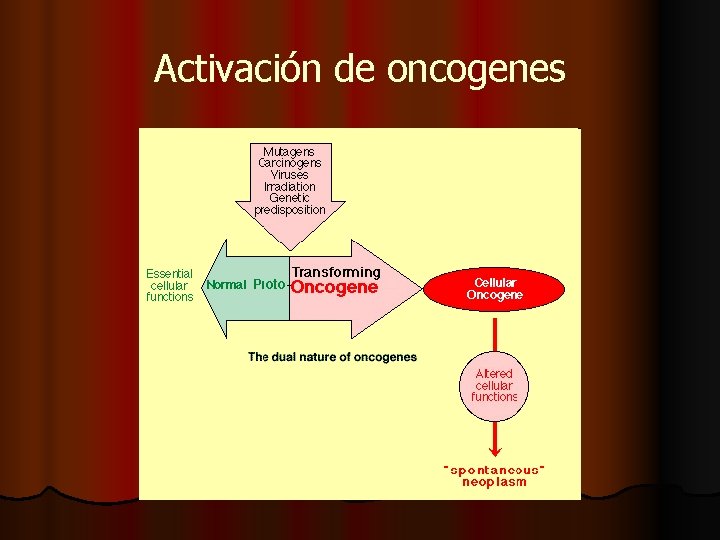 Activación de oncogenes

Mutagens
Carcinogens
Viruses
Irradiation
Genetic
predisposition

Essential cellular functions

Normal Proto-

Transforming
Oncogene

Cellular
Oncogene

The dual nature of oncogenes

Altered cellular functions

"spontaneous"
neoplasm